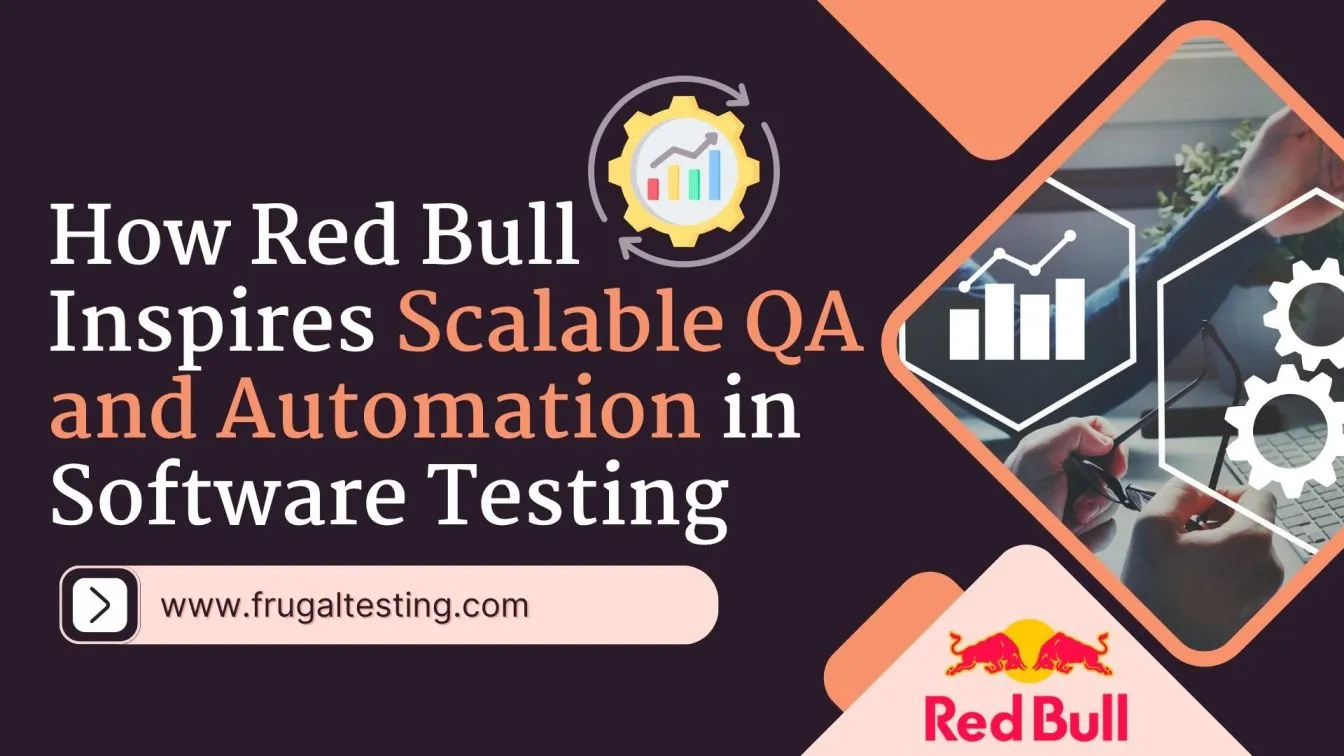 How Red Bull Inspires Scalable QA and Automation in Software Testing

www.frugaltesting.com

Red Bull